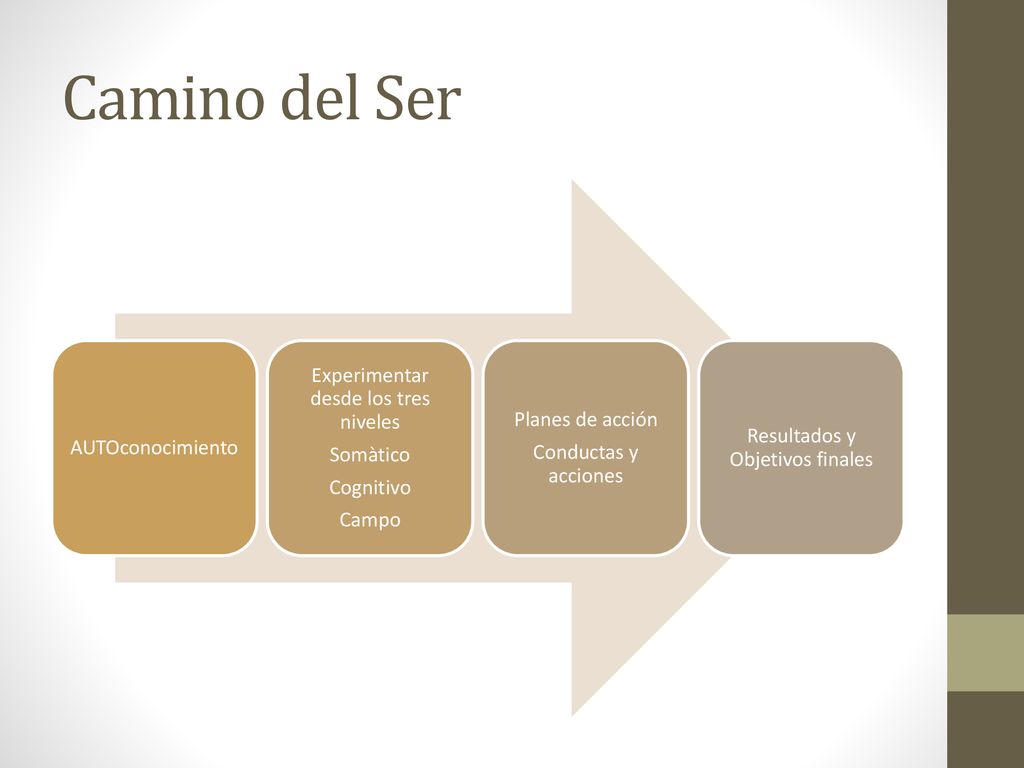 Camino del Ser

AUTOconocimiento

Experimentar desde los tres niveles
Somàtico
Cognitivo
Campo

Planes de acción
Conductas y acciones

Resultados y Objetivos finales